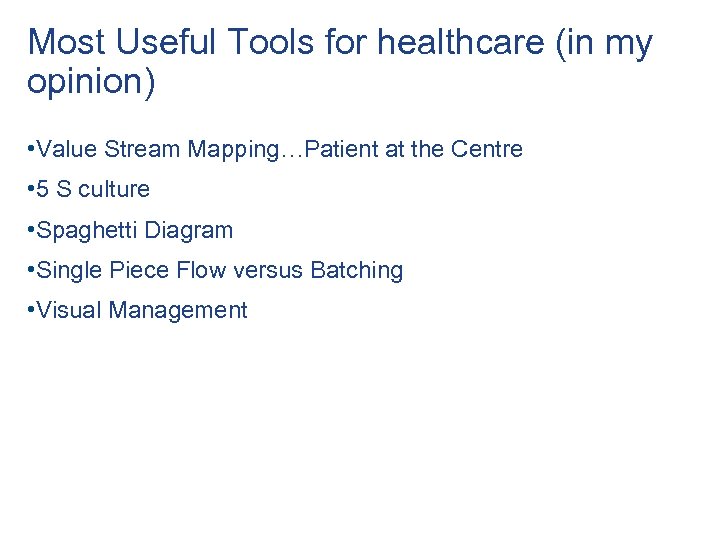 Most Useful Tools for healthcare (in my opinion)

•Value Stream Mapping…Patient at the Centre

•5 S culture

•Spaghetti Diagram

•Single Piece Flow versus Batching

•Visual Management